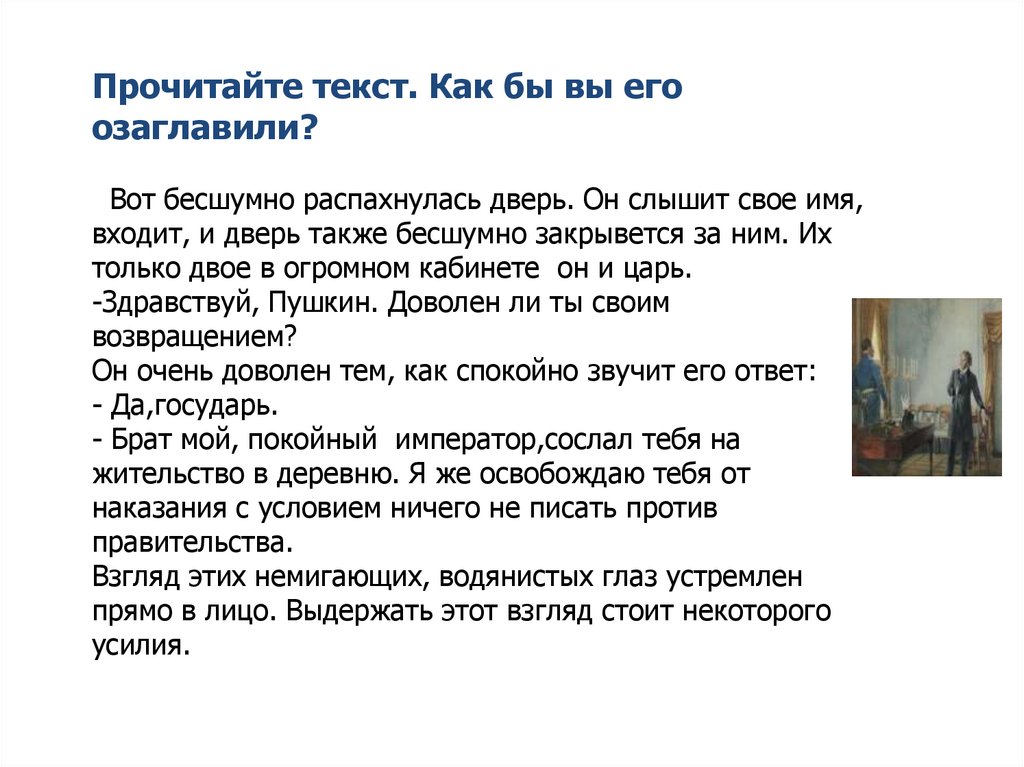 Прочитайте текст. Как бы вы его озаглавили?

Вот бесшумно распахнулась дверь. Он слышит свое имя, входит, и дверь также бесшумно закрывется за ним. Их только двое в огромном кабинете он и царь.
-Здравствуй, Пушкин. Доволен ли ты своим возвращением?
Он очень доволен тем, как спокойно звучит его ответ:
- Да,государь.
- Брат мой, покойный император,сослал тебя на жительство в деревню. Я же освобождаю тебя от наказания с условием ничего не писать против правительства.
Взгляд этих немигающих, водянистых глаз устремлен прямо в лицо. Выдержать этот взгляд стоит некоторого усилия.